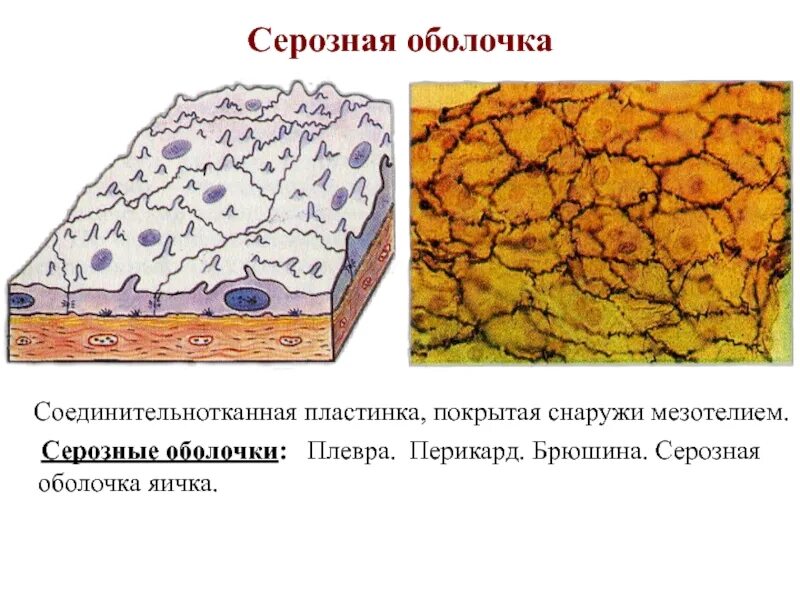 Серозная оболочка

Соединительнотканная пластинка, покрытая снаружи мезотелием.

Серозные оболочки: Плевра. Перикард. Брюшина. Серозная оболочка яичка.